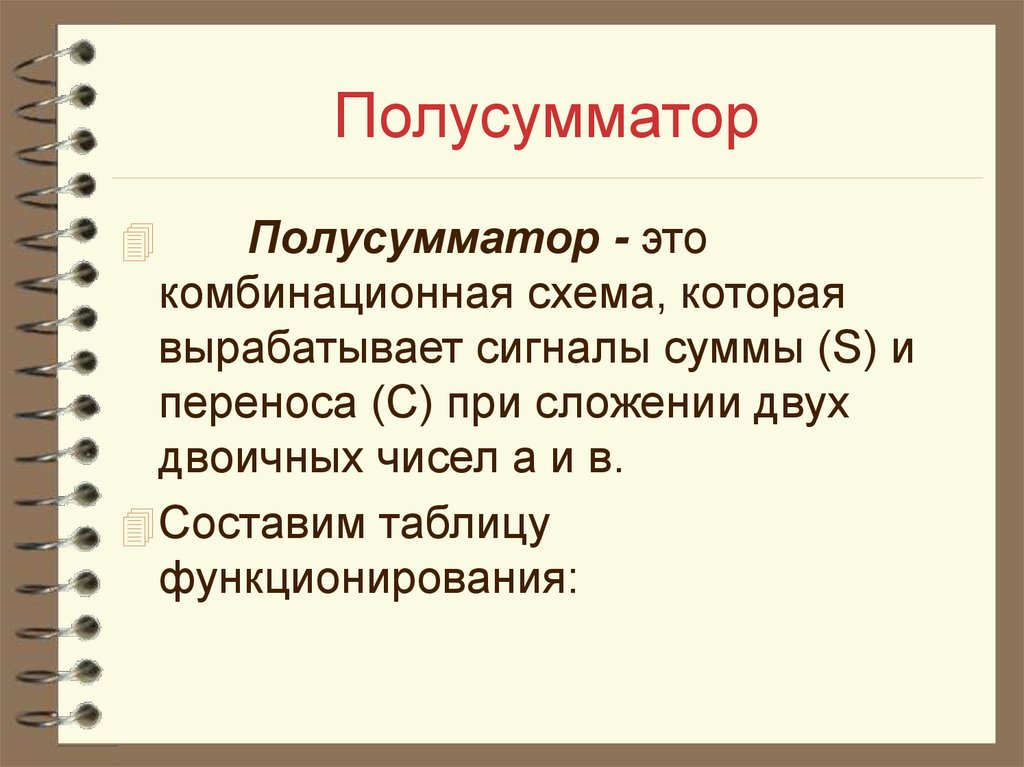 Полусумматор

Полусумматор - это комбинационная схема, которая вырабатывает сигналы суммы (S) и переноса (C) при сложении двух двоичных чисел а и в.

Составим таблицу функционирования: